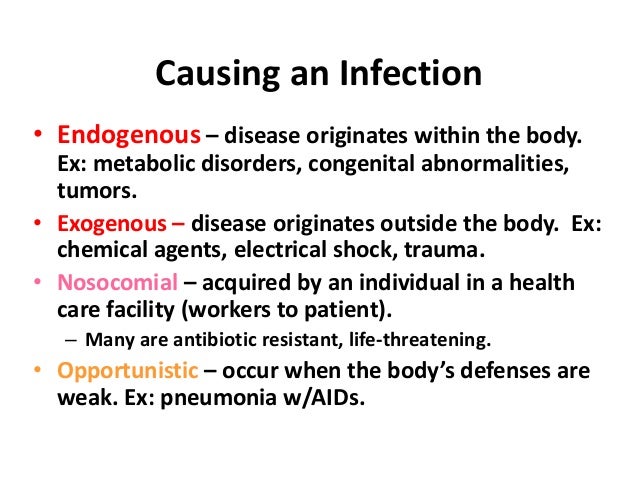 Causing an Infection

• Endogenous – disease originates within the body. Ex: metabolic disorders, congenital abnormalities, tumors.

• Exogenous – disease originates outside the body. Ex: chemical agents, electrical shock, trauma.

• Nosocomial – acquired by an individual in a health care facility (workers to patient).

– Many are antibiotic resistant, life-threatening.

• Opportunistic – occur when the body's defenses are weak. Ex: pneumonia w/AIDs.